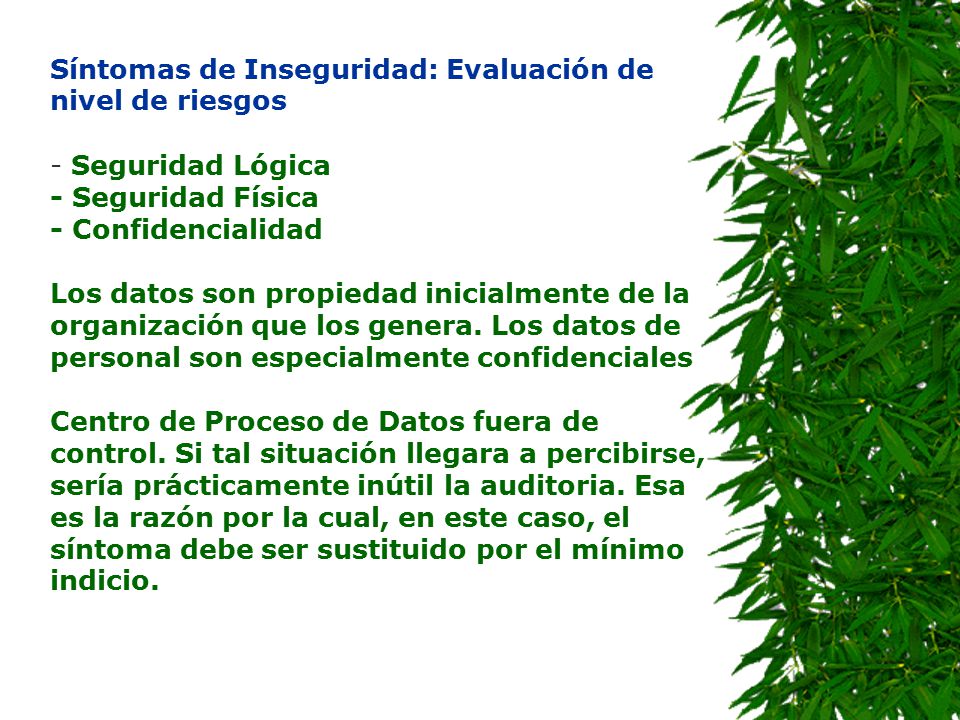 Síntomas de Inseguridad: Evaluación de nivel de riesgos

- Seguridad Lógica
- Seguridad Física
- Confidencialidad

Los datos son propiedad inicialmente de la organización que los genera. Los datos de personal son especialmente confidenciales

Centro de Proceso de Datos fuera de control. Si tal situación llegara a percibirse, sería prácticamente inútil la auditoria. Esa es la razón por la cual, en este caso, el síntoma debe ser sustituido por el mínimo indicio.